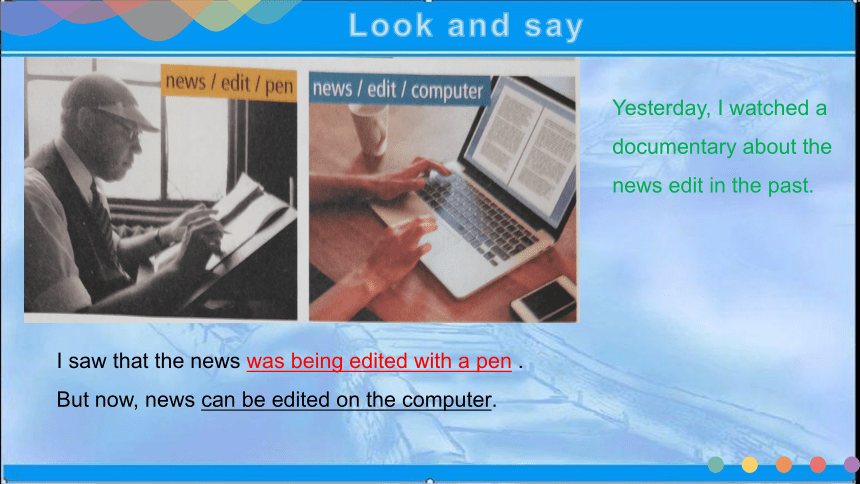 Look and say

news / edit / pen

news / edit / computer

Yesterday, I watched a documentary about the news edit in the past.

I saw that the news was being edited with a pen .

But now, news can be edited on the computer.